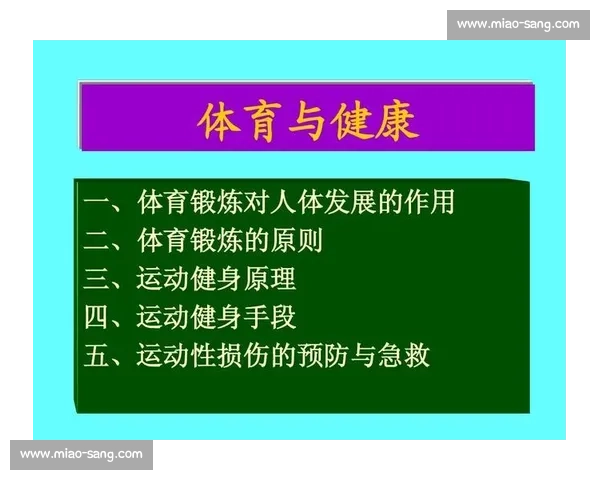 www.miao-sang.com

体育与健康

一、体育锻炼对人体发展的作用
二、体育锻炼的原则
三、运动健身原理
四、运动健身手段
五、运动性损伤的预防与急救

www.miao-sang.com